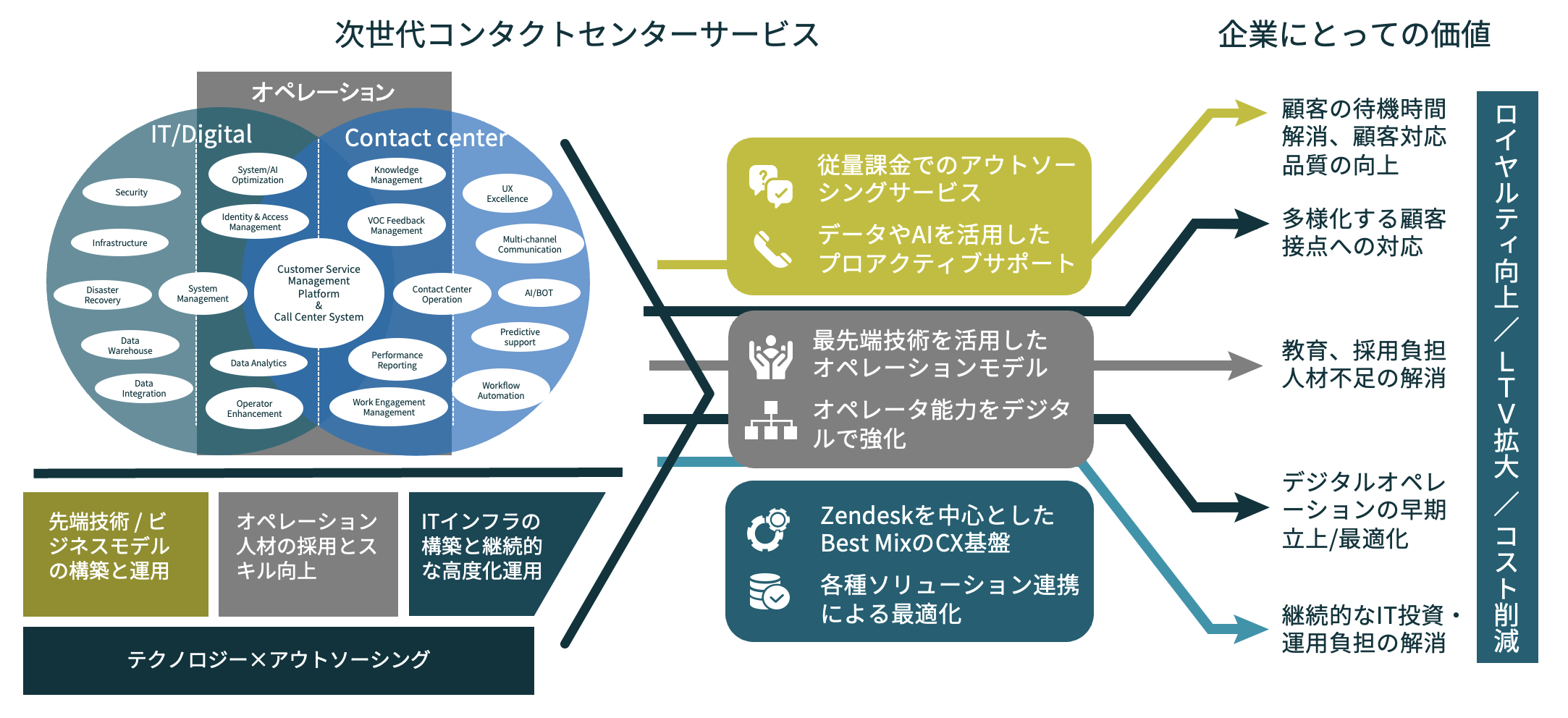 次世代コンタクトセンターサービス

企業にとっての価値

オペレーション

IT/Digital

Contact center

Security

Infrastructure

Disaster Recovery

Data Warehouse

Data Integration

System/AI Optimization

Identity & Access Management

System Management

Data Analytics

Operator Enhancement

Customer Service Management Platform & Call Center System

Knowledge Management

VOC Feedback Management

Contact Center Operation

Performance Reporting

Work Engagement Management

UX Excellence

Multi-channel Communication

AI/BOT

Predictive support

Workflow Automation

先端技術 / ビジネスモデルの構築と運用

オペレーション人材の採用とスキル向上

ITインフラの構築と継続的な高度化運用

テクノロジー×アウトソーシング

従量課金でのアウトソーシングサービス

データやAIを活用したプロアクティブサポート

最先端技術を活用したオペレーションモデル

オペレータ能力をデジタルで強化

Zendeskを中心としたBest MixのCX基盤

各種ソリューション連携による最適化

顧客の待機時間解消、顧客対応品質の向上

多様化する顧客接点への対応

教育、採用負担人材不足の解消

デジタルオペレーションの早期立上/最適化

継続的なIT投資・運用負担の解消

ロイヤルティ向上／LTV拡大／コスト削減